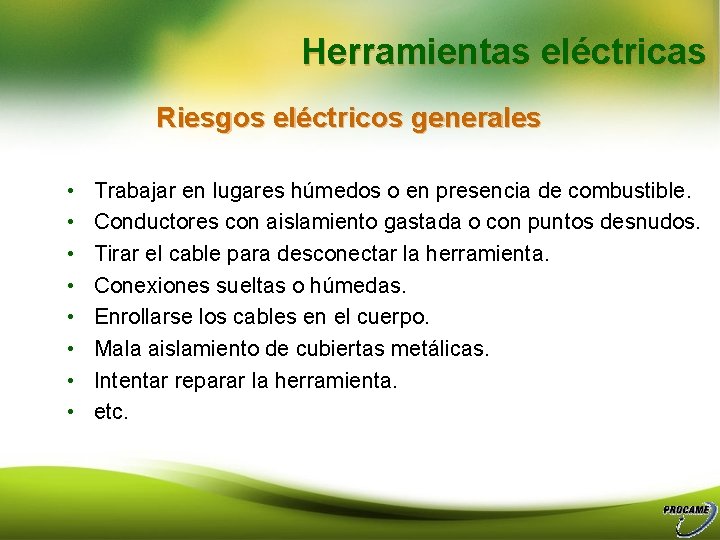 Herramientas eléctricas

Riesgos eléctricos generales

• Trabajar en lugares húmedos o en presencia de combustible.
• Conductores con aislamiento gastada o con puntos desnudos.
• Tirar el cable para desconectar la herramienta.
• Conexiones sueltas o húmedas.
• Enrollarse los cables en el cuerpo.
• Mala aislamiento de cubiertas metálicas.
• Intentar reparar la herramienta.
• etc.

PROCAME